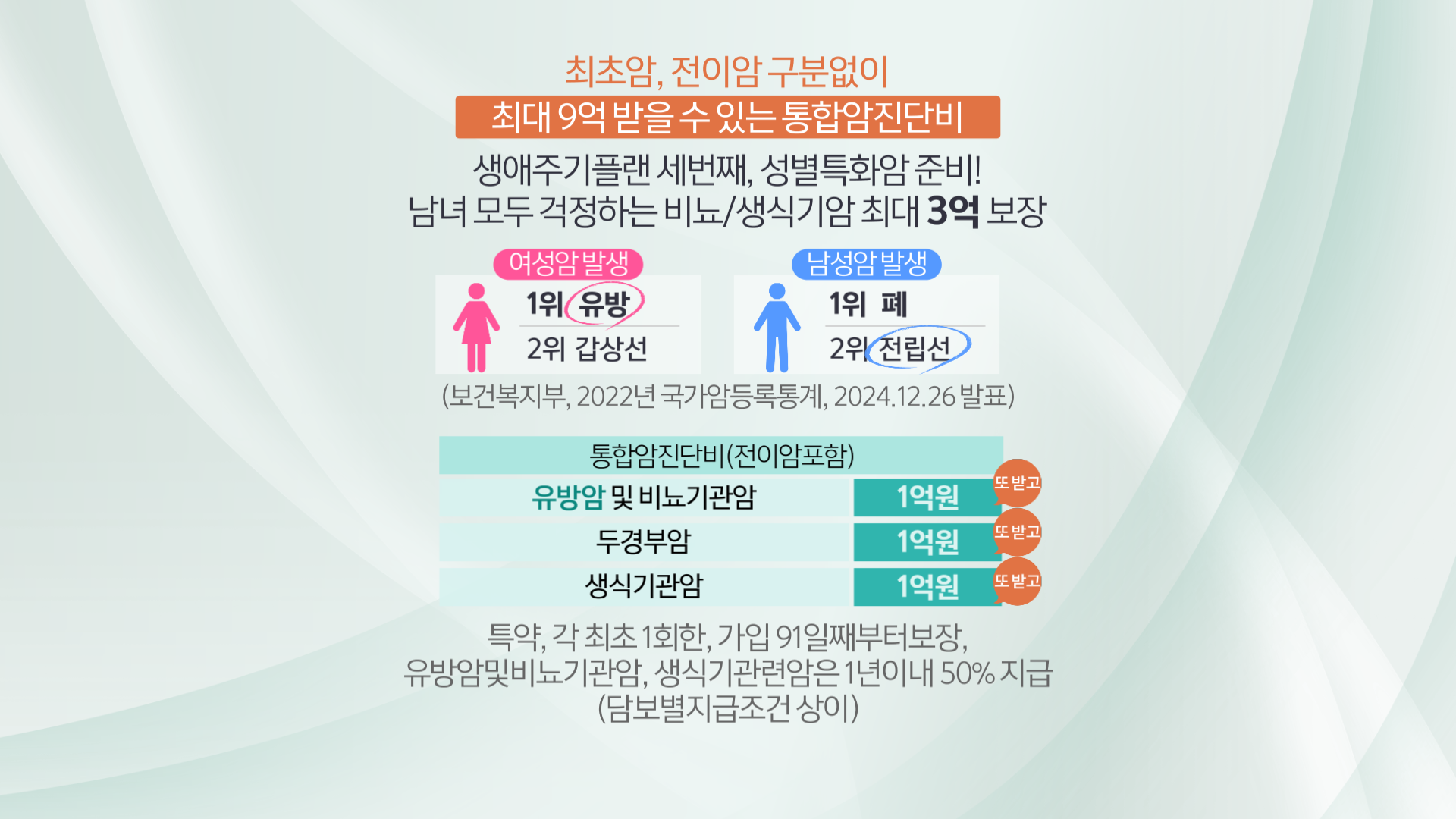 최초암, 전이암 구분없이

최대 9억 받을 수 있는 통합암진단비

생애주기플랜 세번째, 성별특화암 준비!
남녀 모두 걱정하는 비뇨/생식기암 최대 3억 보장

여성암 발생
1위 유방
2위 갑상선

남성암 발생
1위 폐
2위 전립선

(보건복지부, 2022년 국가암등록통계, 2024.12.26 발표)

| 통합암진단비(전이암포함) | |
|---|---|
| 유방암 및 비뇨기관암 | 1억원 |
| 두경부암 | 1억원 |
| 생식기관암 | 1억원 |

또 받고
또 받고
또 받고

특약, 각 최초 1회한, 가입 91일째부터보장,
유방암및비뇨기관암, 생식기관련암은 1년이내 50% 지급
(담보별지급조건 상이)